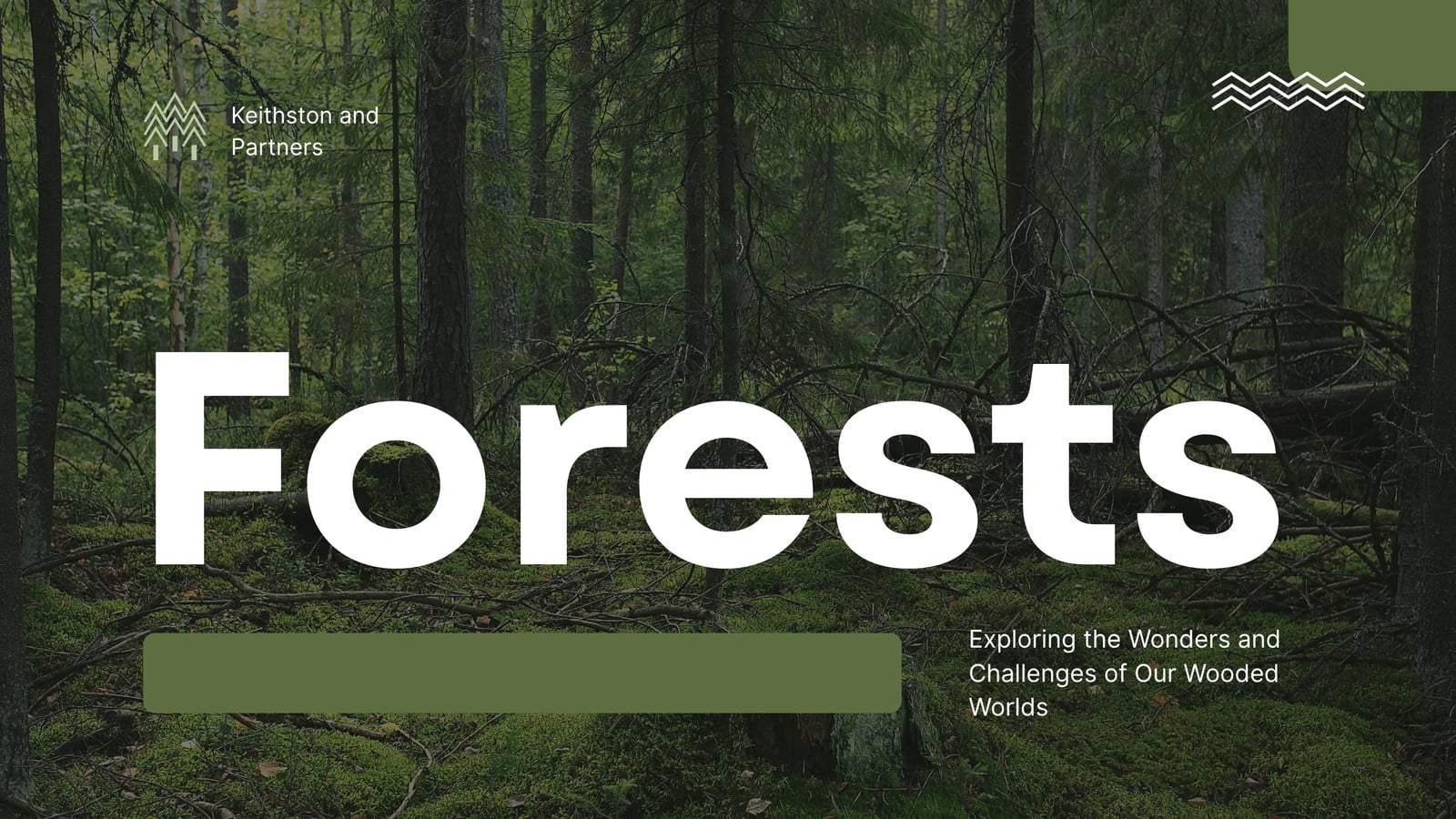 Keithston and Partners

Forests

Exploring the Wonders and Challenges of Our Wooded Worlds